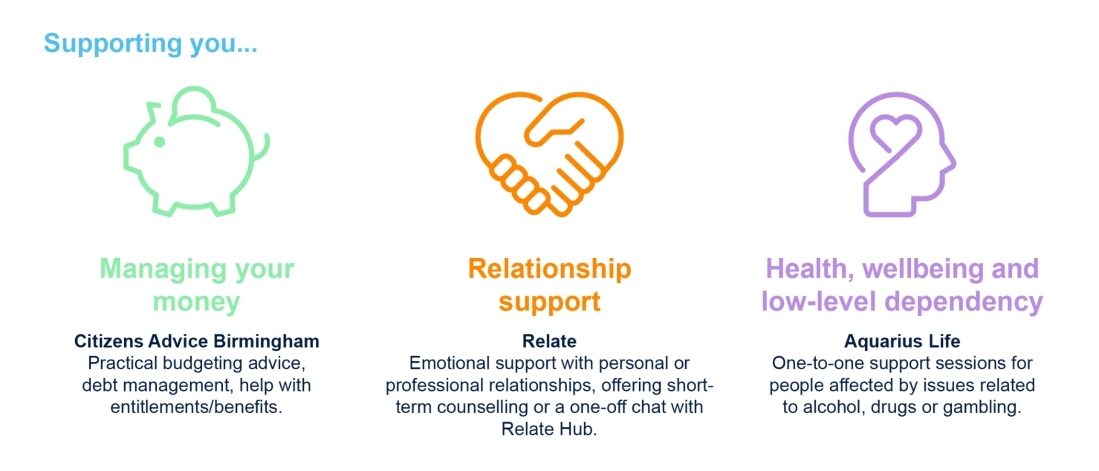 Supporting you...

Managing your money

Citizens Advice Birmingham
Practical budgeting advice, debt management, help with entitlements/benefits.

Relationship support

Relate
Emotional support with personal or professional relationships, offering short-term counselling or a one-off chat with Relate Hub.

Health, wellbeing and low-level dependency

Aquarius Life
One-to-one support sessions for people affected by issues related to alcohol, drugs or gambling.